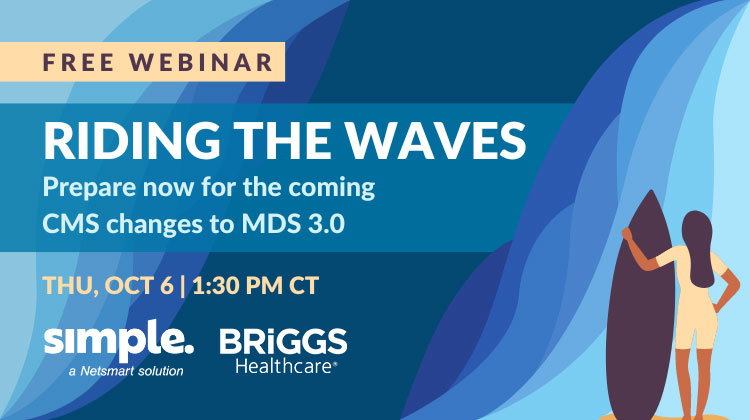 FREE WEBINAR

RIDING THE WAVES

Prepare now for the coming CMS changes to MDS 3.0

THU, OCT 6 | 1:30 PM CT

simple.
a Netsmart solution

BRiGGS
Healthcare®